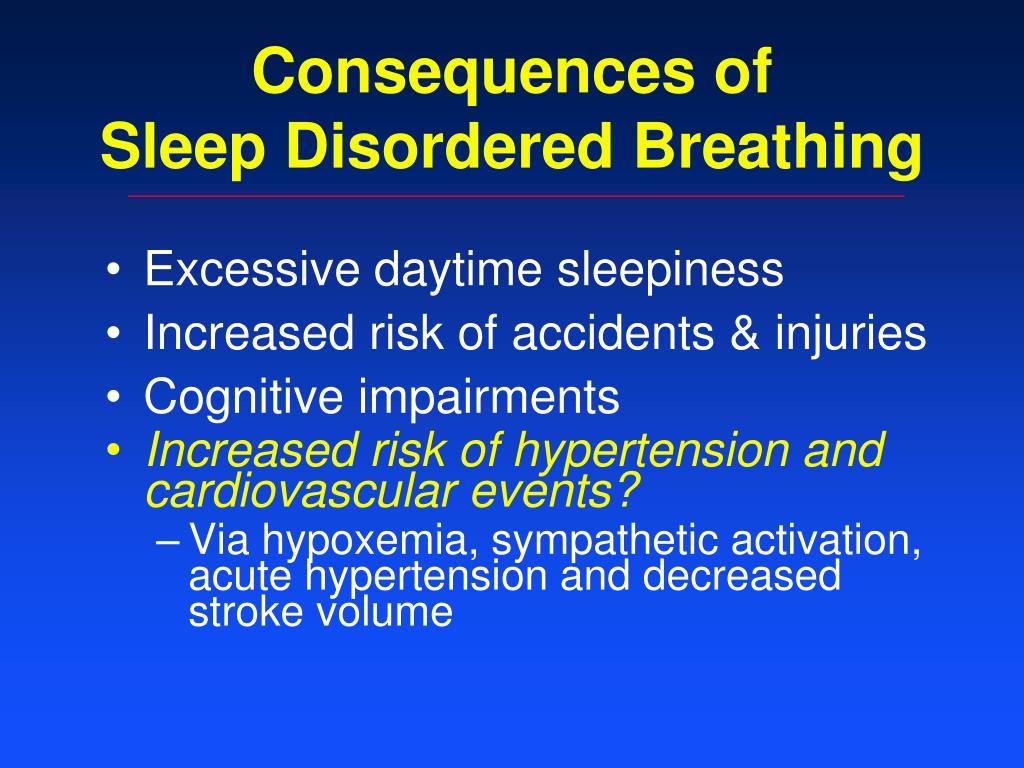 Consequences of
Sleep Disordered Breathing

• Excessive daytime sleepiness
• Increased risk of accidents & injuries
• Cognitive impairments
• Increased risk of hypertension and cardiovascular events?
– Via hypoxemia, sympathetic activation, acute hypertension and decreased stroke volume